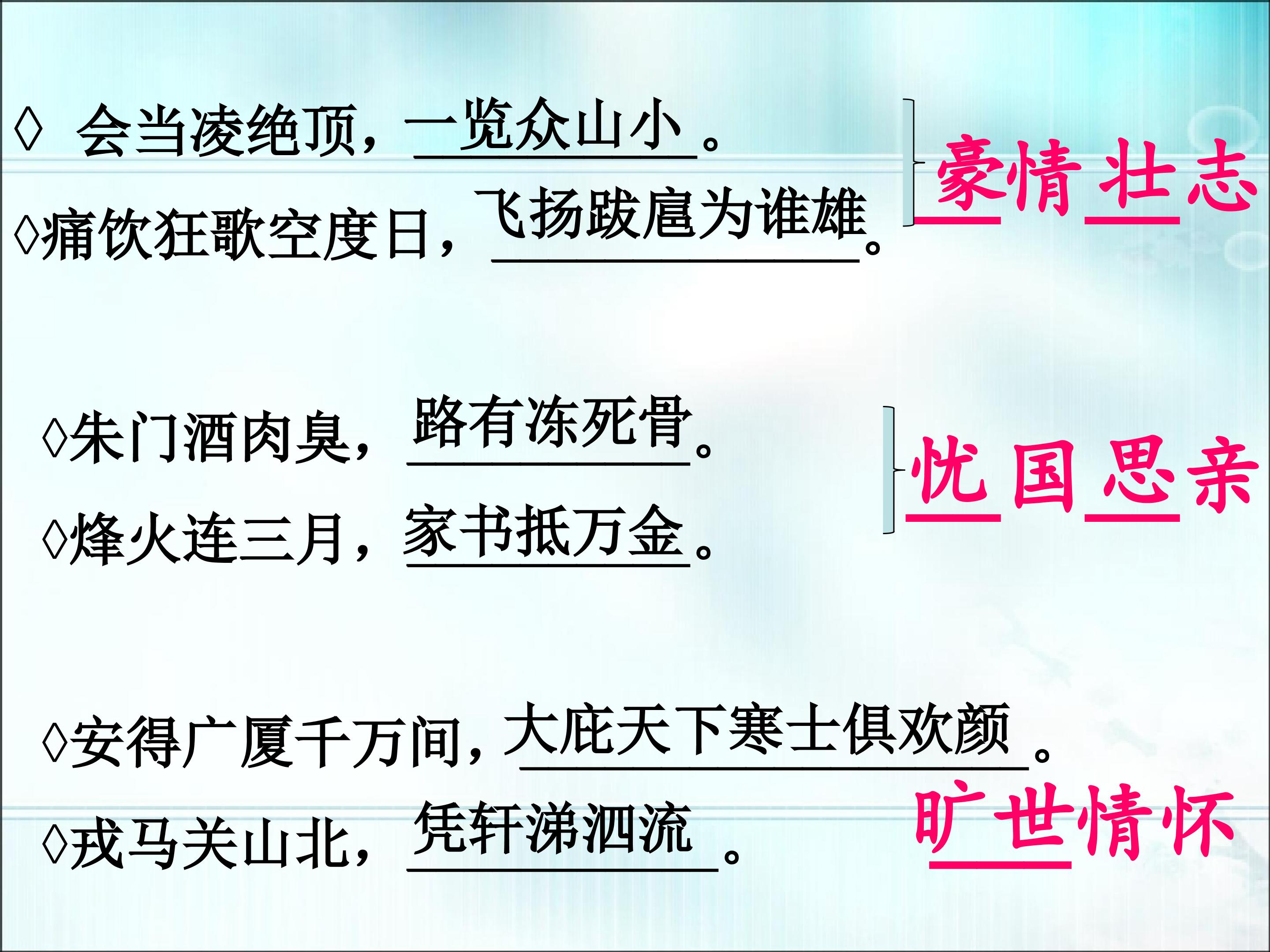 ◊ 会当凌绝顶，一览众山小。
◊痛饮狂歌空度日，飞扬跋扈为谁雄。

豪情壮志

◊朱门酒肉臭，路有冻死骨。
◊烽火连三月，家书抵万金。

忧国思亲

◊安得广厦千万间，大庇天下寒士俱欢颜。
◊戎马关山北，凭轩涕泗流。

旷世情怀